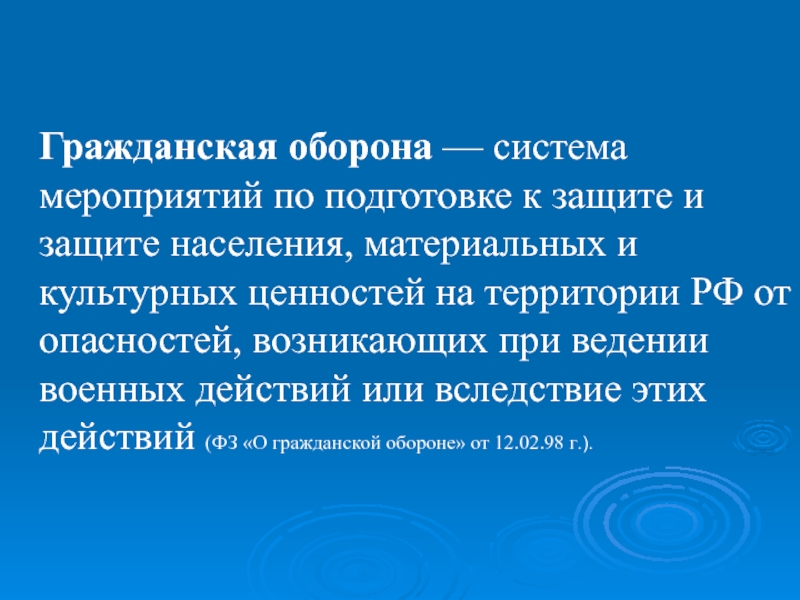 Гражданская оборона — система мероприятий по подготовке к защите и защите населения, материальных и культурных ценностей на территории РФ от опасностей, возникающих при ведении военных действий или вследствие этих действий (ФЗ «О гражданской обороне» от 12.02.98 г.).